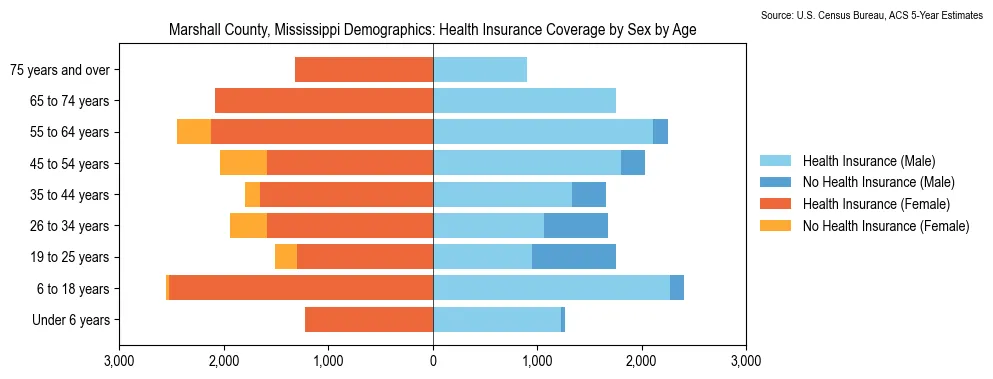 Source: U.S. Census Bureau, ACS 5-Year Estimates

Marshall County, Mississippi Demographics: Health Insurance Coverage by Sex by Age

75 years and over
65 to 74 years
55 to 64 years
45 to 54 years
35 to 44 years
26 to 34 years
19 to 25 years
6 to 18 years
Under 6 years

3,000
2,000
1,000
0
1,000
2,000
3,000

Health Insurance (Male)
No Health Insurance (Male)
Health Insurance (Female)
No Health Insurance (Female)